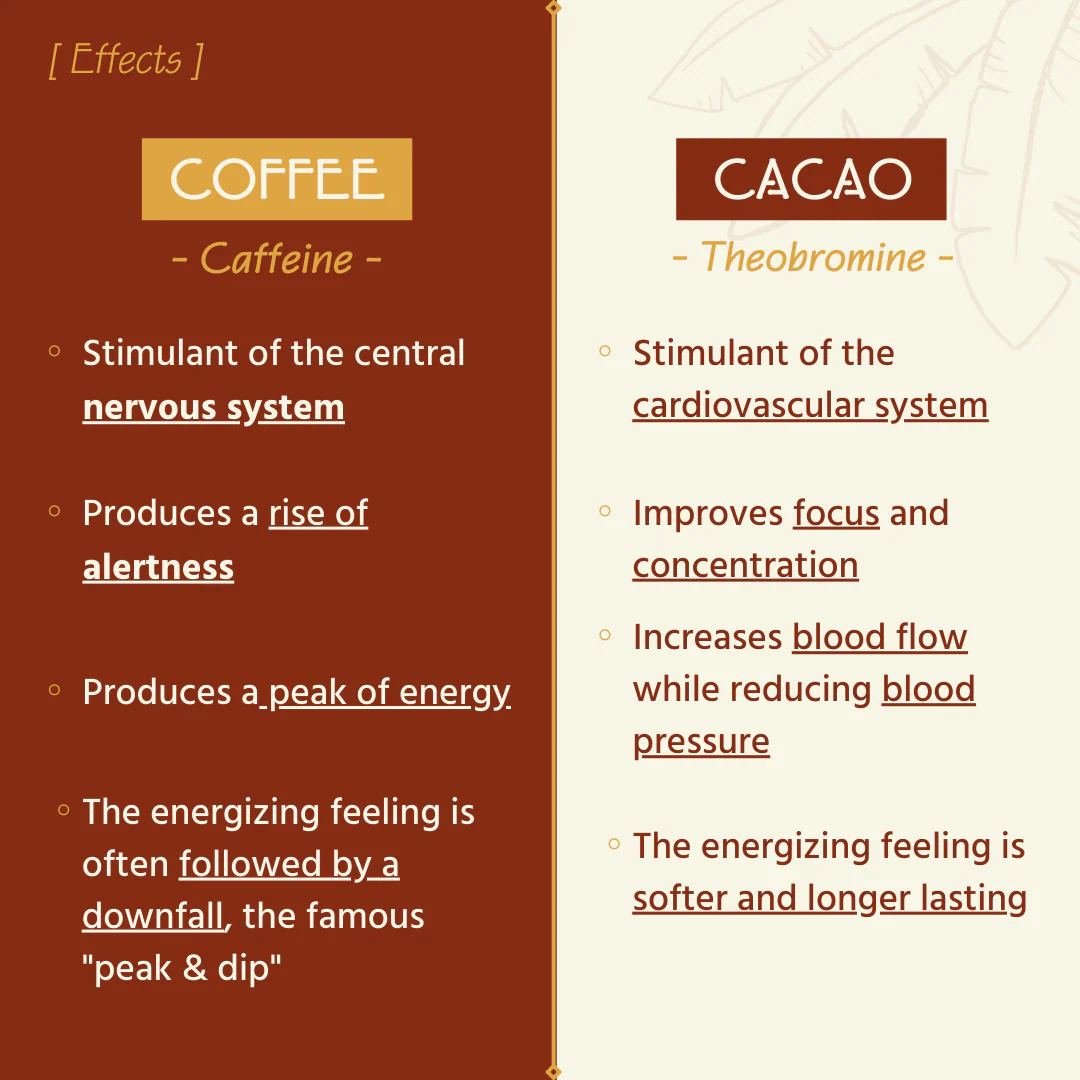 [ Effects ]

COFFEE

- Caffeine -

◦ Stimulant of the central nervous system

◦ Produces a rise of alertness

◦ Produces a peak of energy

◦ The energizing feeling is often followed by a downfall, the famous "peak & dip"

CACAO

- Theobromine -

◦ Stimulant of the cardiovascular system

◦ Improves focus and concentration

◦ Increases blood flow while reducing blood pressure

◦ The energizing feeling is softer and longer lasting